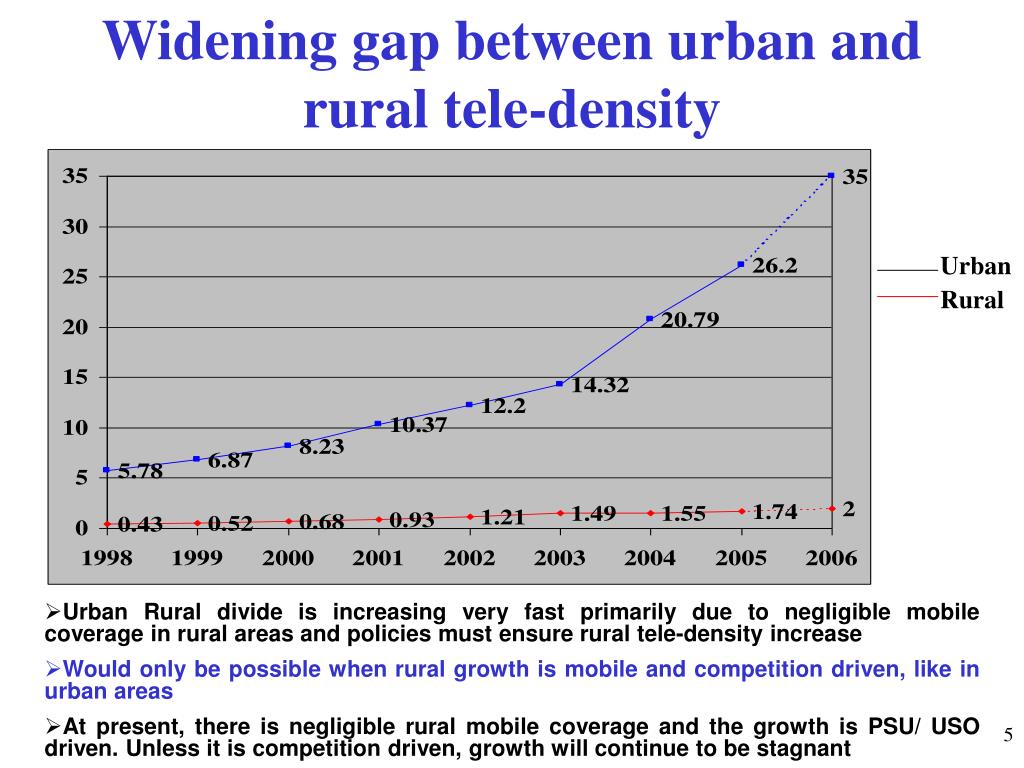 Widening gap between urban and rural tele-density

35
30
25
20
15
10
5
0

5.78
6.87
8.23
10.37
12.2
14.32
20.79
26.2
35

0.43
0.52
0.68
0.93
1.21
1.49
1.55
1.74
2

1998 1999 2000 2001 2002 2003 2004 2005 2006

Urban
Rural

➢Urban Rural divide is increasing very fast primarily due to negligible mobile coverage in rural areas and policies must ensure rural tele-density increase

➢Would only be possible when rural growth is mobile and competition driven, like in urban areas

➢At present, there is negligible rural mobile coverage and the growth is PSU/ USO driven. Unless it is competition driven, growth will continue to be stagnant

5